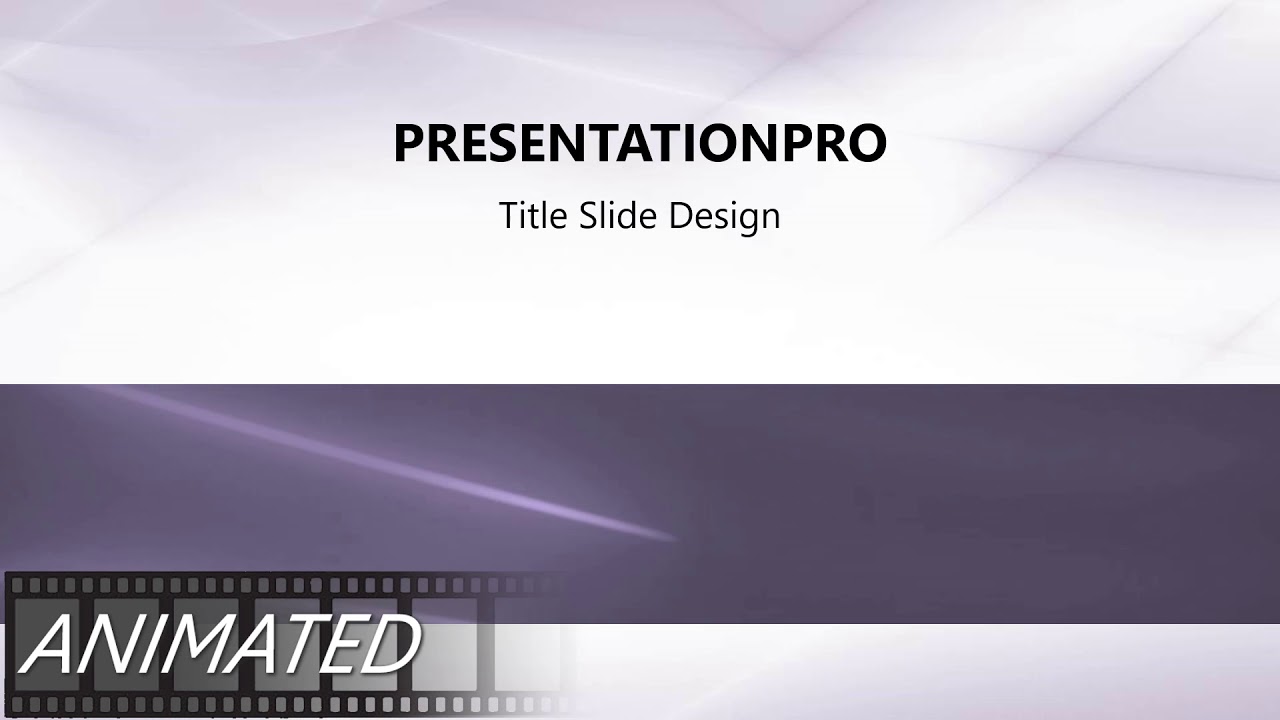 PRESENTATIONPRO

Title Slide Design

ANIMATED